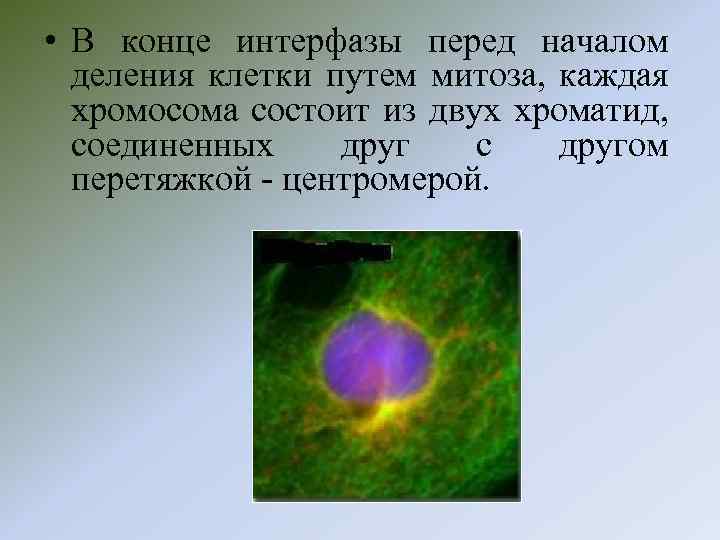 • В конце интерфазы перед началом деления клетки путем митоза, каждая хромосома состоит из двух хроматид, соединенных друг с другом перетяжкой - центромерой.